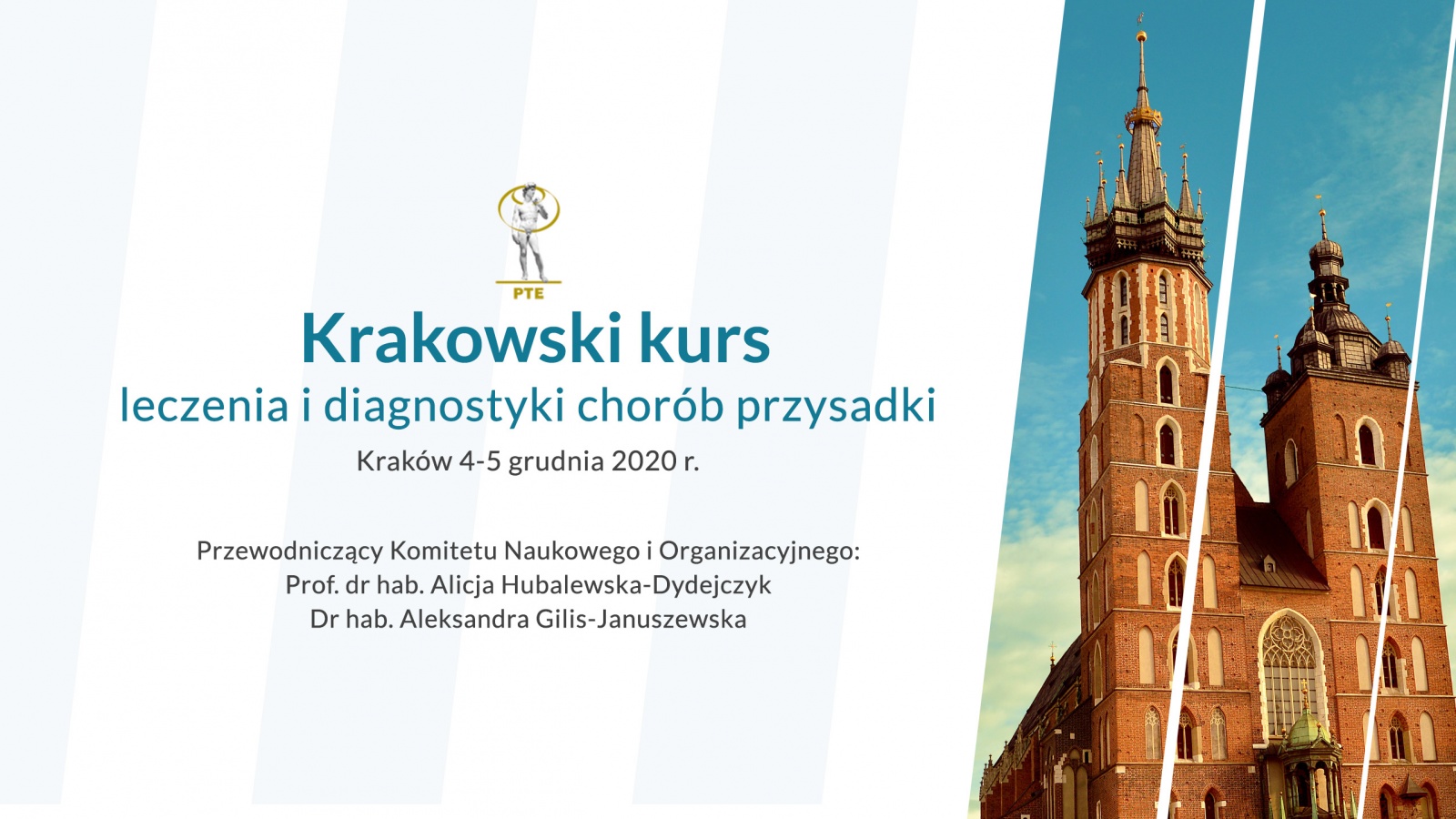 PTE

Krakowski kurs
leczenia i diagnostyki chorób przysadki

Kraków 4-5 grudnia 2020 r.

Przewodniczący Komitetu Naukowego i Organizacyjnego:
Prof. dr hab. Alicja Hubalewska-Dydejczyk
Dr hab. Aleksandra Gilis-Januszewska